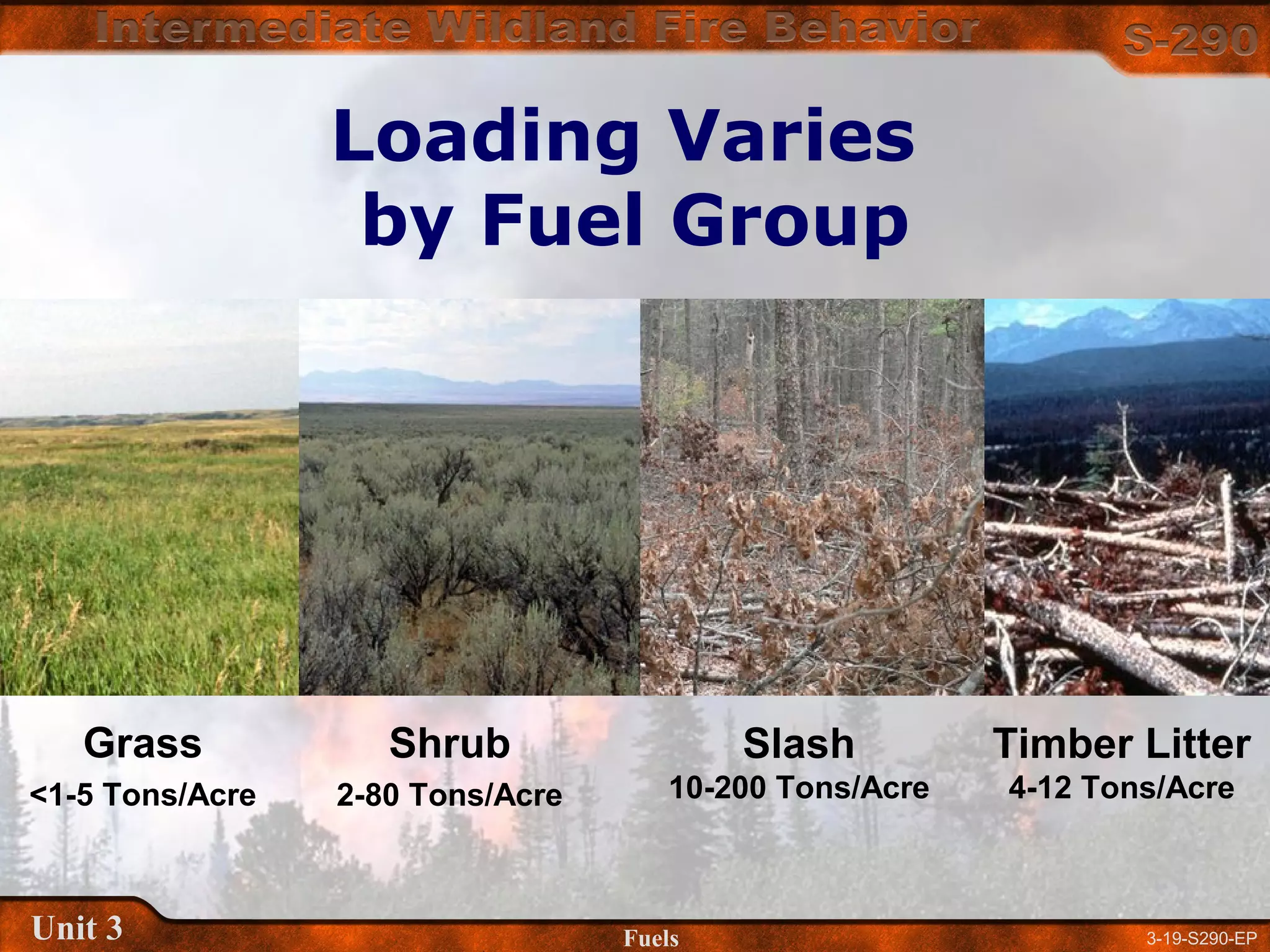 Intermediate Wildland Fire Behavior

S-290

Loading Varies by Fuel Group

Grass
<1-5 Tons/Acre

Shrub
2-80 Tons/Acre

Slash
10-200 Tons/Acre

Timber Litter
4-12 Tons/Acre

Unit 3

Fuels

3-19-S290-EP